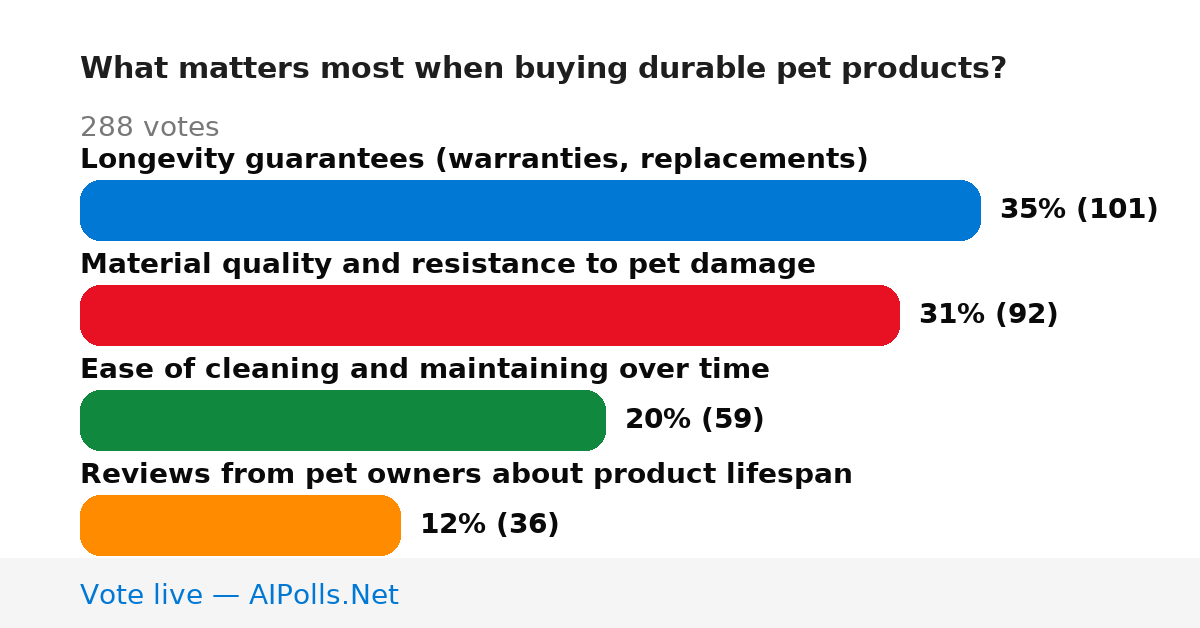 What matters most when buying durable pet products?

288 votes

Longevity guarantees (warranties, replacements)

35% (101)

Material quality and resistance to pet damage

31% (92)

Ease of cleaning and maintaining over time

20% (59)

Reviews from pet owners about product lifespan

12% (36)

Vote live — AIPolls.Net